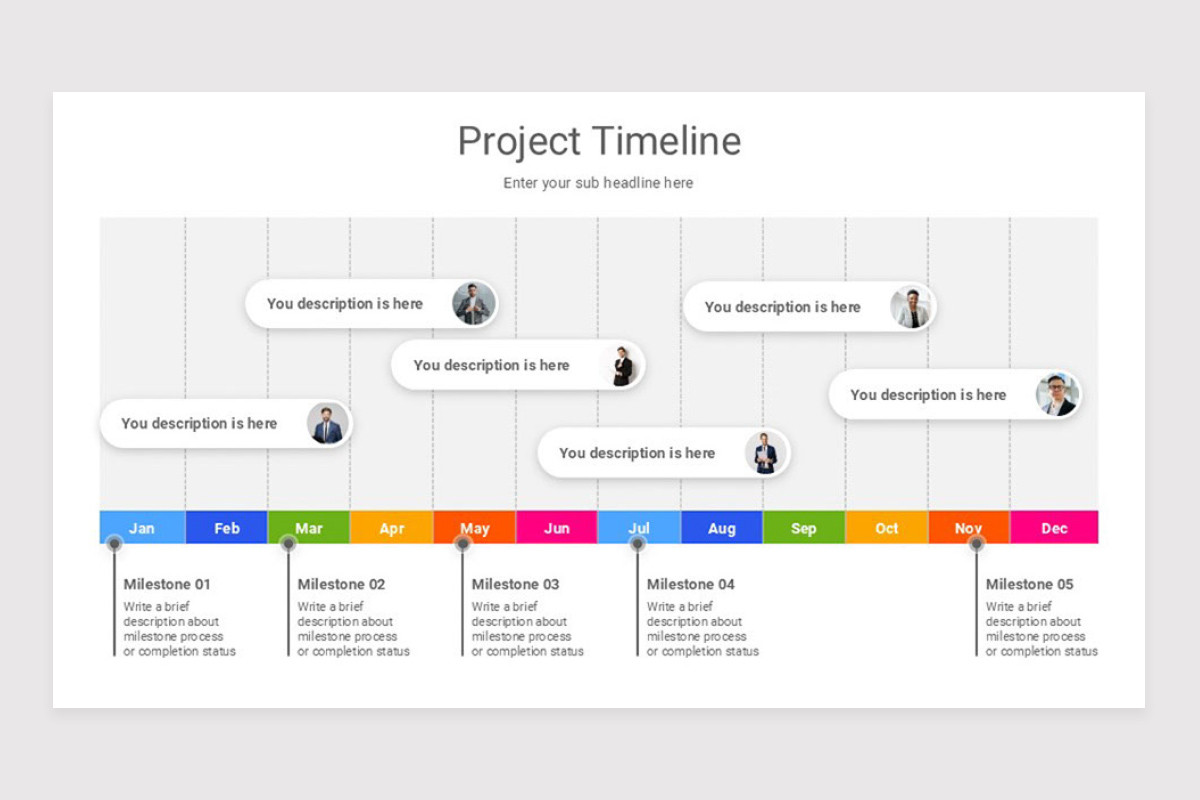 Project Timeline

Enter your sub headline here

You description is here

You description is here

You description is here

You description is here

You description is here

You description is here

Jan Feb Mar Apr May Jun Jul Aug Sep Oct Nov Dec

Milestone 01
Write a brief description about milestone process or completion status

Milestone 02
Write a brief description about milestone process or completion status

Milestone 03
Write a brief description about milestone process or completion status

Milestone 04
Write a brief description about milestone process or completion status

Milestone 05
Write a brief description about milestone process or completion status